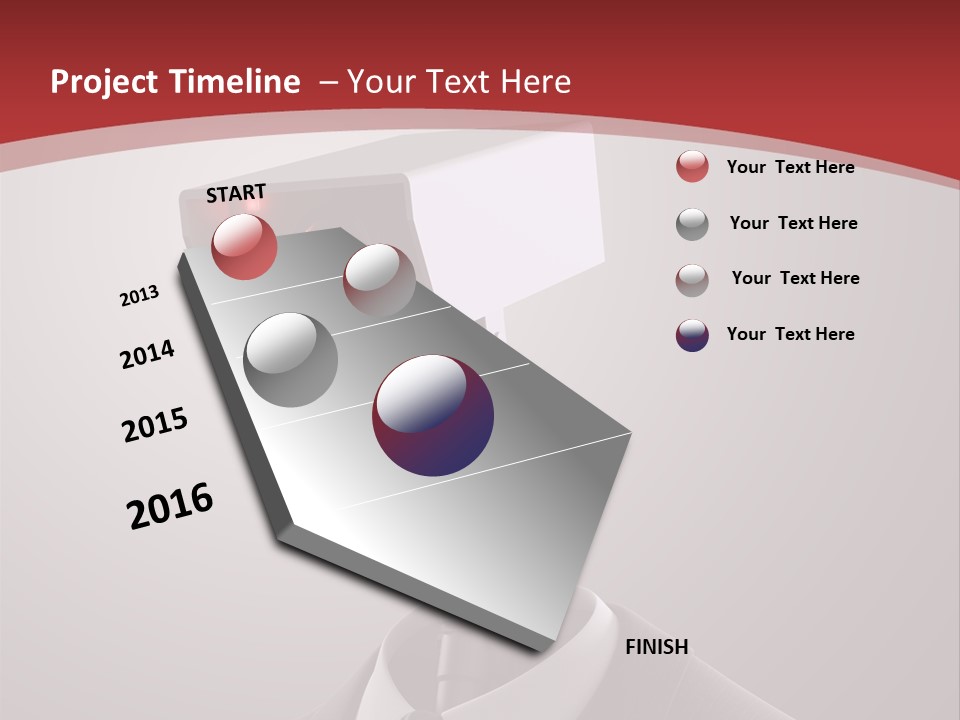 Project Timeline – Your Text Here

START

2013

2014

2015

2016

FINISH

Your Text Here

Your Text Here

Your Text Here

Your Text Here